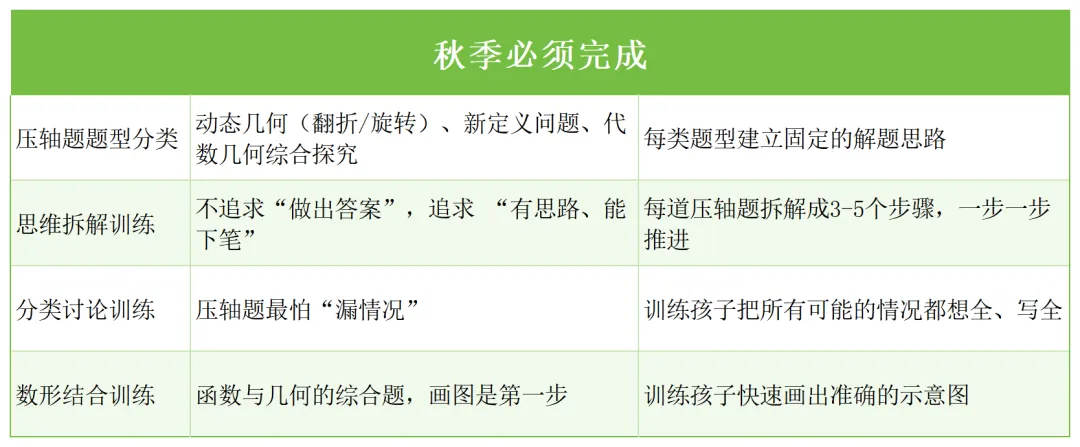 | 秋季必须完成 | | |
|---|---|---|
| 压轴题题型分类 | 动态几何（翻折/旋转）、新定义问题、代数几何综合探究 | 每类题型建立固定的解题思路 |
| 思维拆解训练 | 不追求“做出答案”，追求 “有思路、能下笔” | 每道压轴题拆解成3-5个步骤，一步一步推进 |
| 分类讨论训练 | 压轴题最怕“漏情况” | 训练孩子把所有可能的情况都想全、写全 |
| 数形结合训练 | 函数与几何的综合题，画图是第一步 | 训练孩子快速画出准确的示意图 |